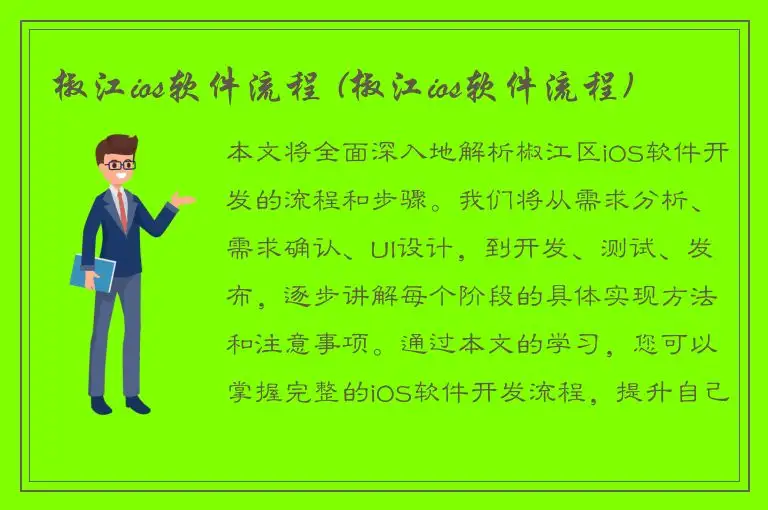 椒江ios软件流程（椒江ios软件流程）

本文将全面深入地解析椒江区iOS软件开发的流程和步骤。我们将从需求分析、需求确认、UI设计，到开发、测试、发布，逐步讲解每个阶段的具体实现方法和注意事项。通过本文的学习，您可以掌握完整的iOS软件开发流程，提升自己